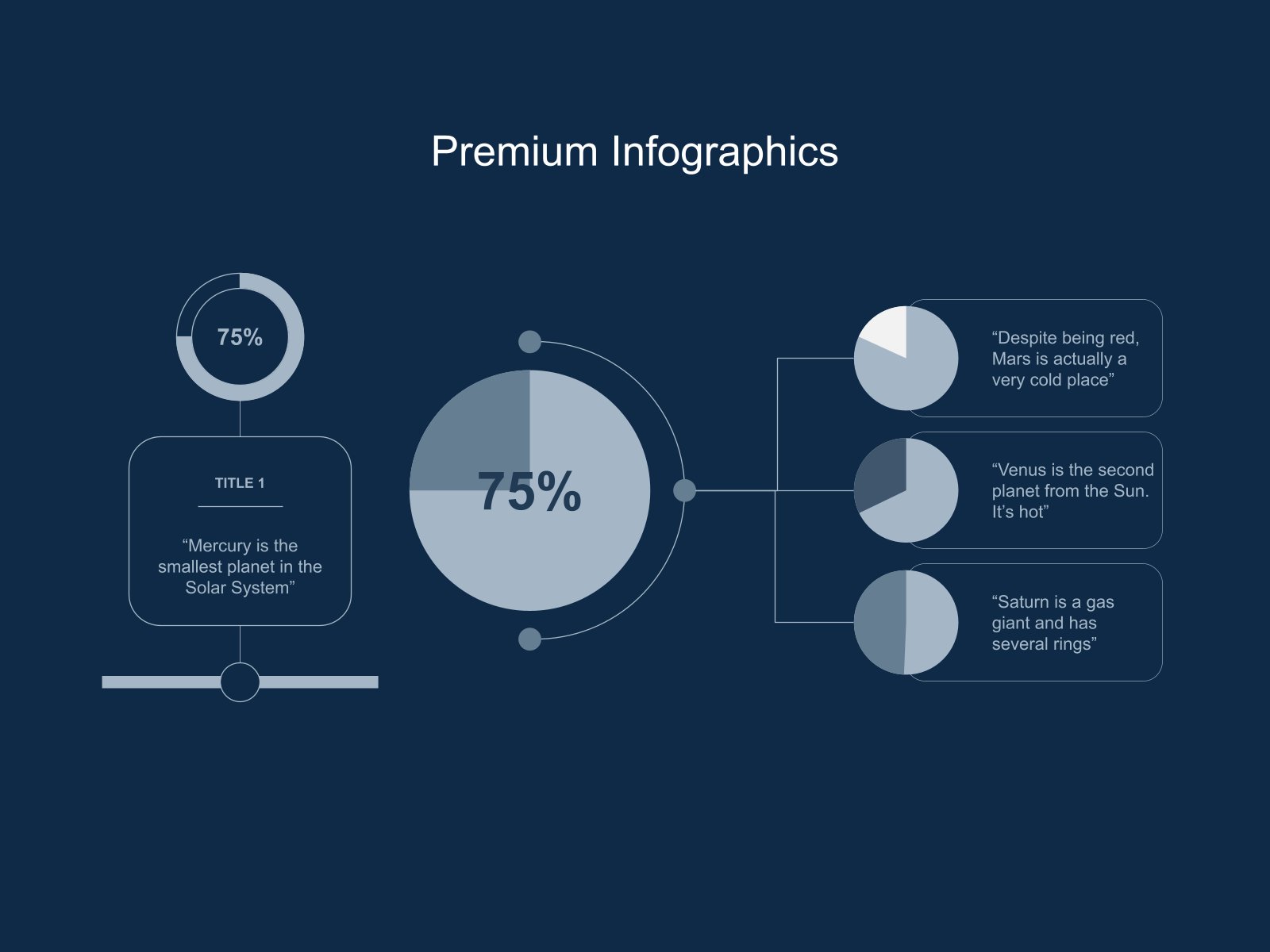 Premium Infographics

75%

TITLE 1

“Mercury is the smallest planet in the Solar System”

75%

“Despite being red, Mars is actually a very cold place”

“Venus is the second planet from the Sun. It’s hot”

“Saturn is a gas giant and has several rings”